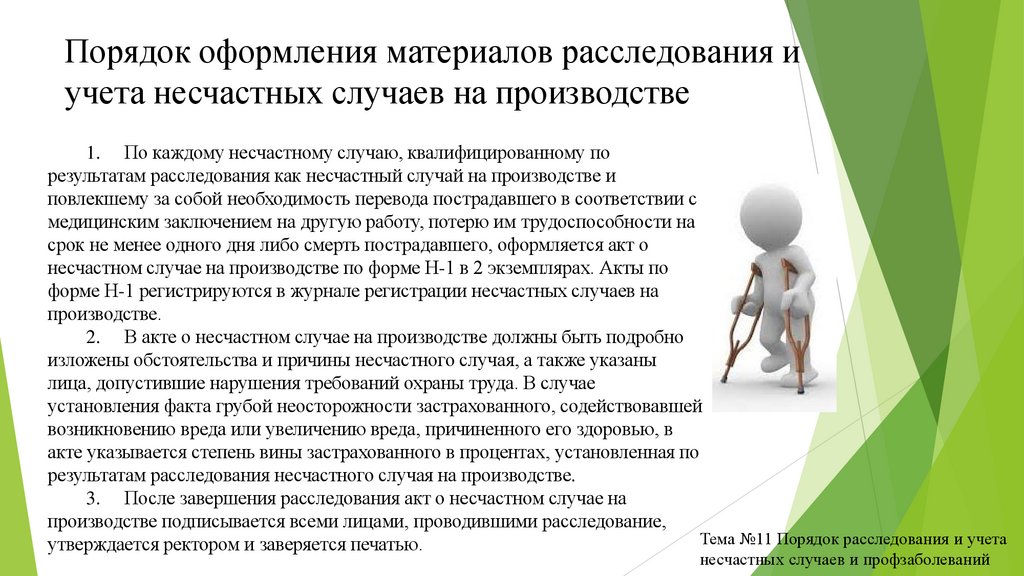 Порядок оформления материалов расследования и учета несчастных случаев на производстве

1. По каждому несчастному случаю, квалифицированному по результатам расследования как несчастный случай на производстве и повлекшему за собой необходимость перевода пострадавшего в соответствии с медицинским заключением на другую работу, потерю им трудоспособности на срок не менее одного дня либо смерть пострадавшего, оформляется акт о несчастном случае на производстве по форме Н-1 в 2 экземплярах. Акты по форме Н-1 регистрируются в журнале регистрации несчастных случаев на производстве.

2. В акте о несчастном случае на производстве должны быть подробно изложены обстоятельства и причины несчастного случая, а также указаны лица, допустившие нарушения требований охраны труда. В случае установления факта грубой неосторожности застрахованного, содействовавшей возникновению вреда или увеличению вреда, причиненного его здоровью, в акте указывается степень вины застрахованного в процентах, установленная по результатам расследования несчастного случая на производстве.

3. После завершения расследования акт о несчастном случае на производстве подписывается всеми лицами, проводившими расследование, утверждается ректором и заверяется печатью.

Тема №11 Порядок расследования и учета несчастных случаев и профзаболеваний